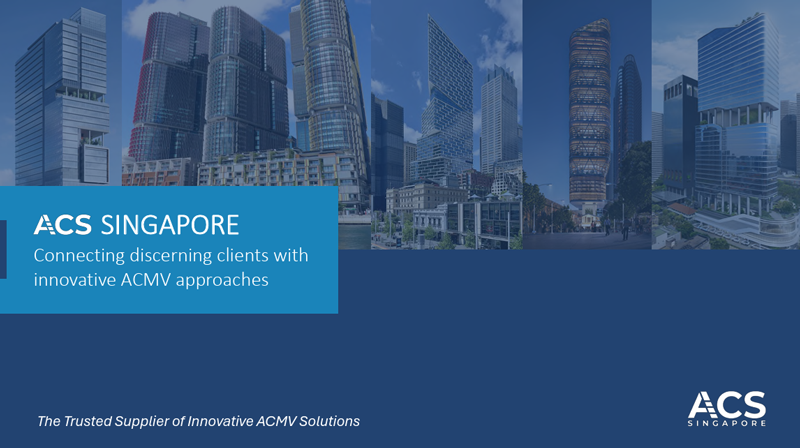 ACS SINGAPORE
Connecting discerning clients with innovative ACMV approaches

The Trusted Supplier of Innovative ACMV Solutions

ACS
SINGAPORE